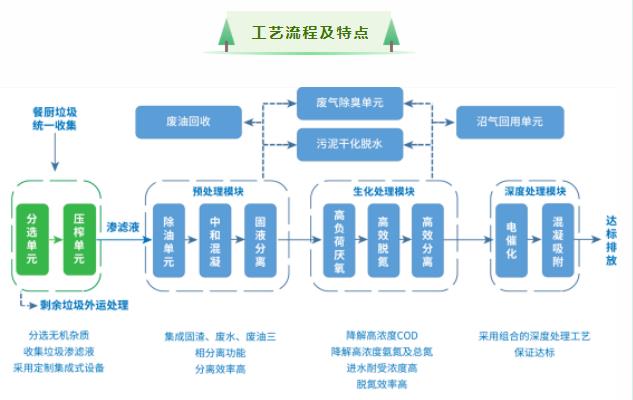 工艺流程及特点

餐厨垃圾统一收集

废油回收

废气除臭单元

污泥干化脱水

沼气回用单元

分选单元

压榨单元

渗滤液

预处理模块

除油单元

中和混凝

固液分离

生化处理模块

高负荷厌氧

高效脱氮

高效分离

深度处理模块

电催化

混凝吸附

达标排放

剩余垃圾外运处理

分选无机杂质
收集垃圾渗滤液
采用定制集成式设备

集成固渣、废水、废油三相分离功能
分离效率高

降解高浓度COD
降解高浓度氨氮及总氮
进水耐受浓度高
脱氮效率高

采用组合的深度处理工艺
保证达标